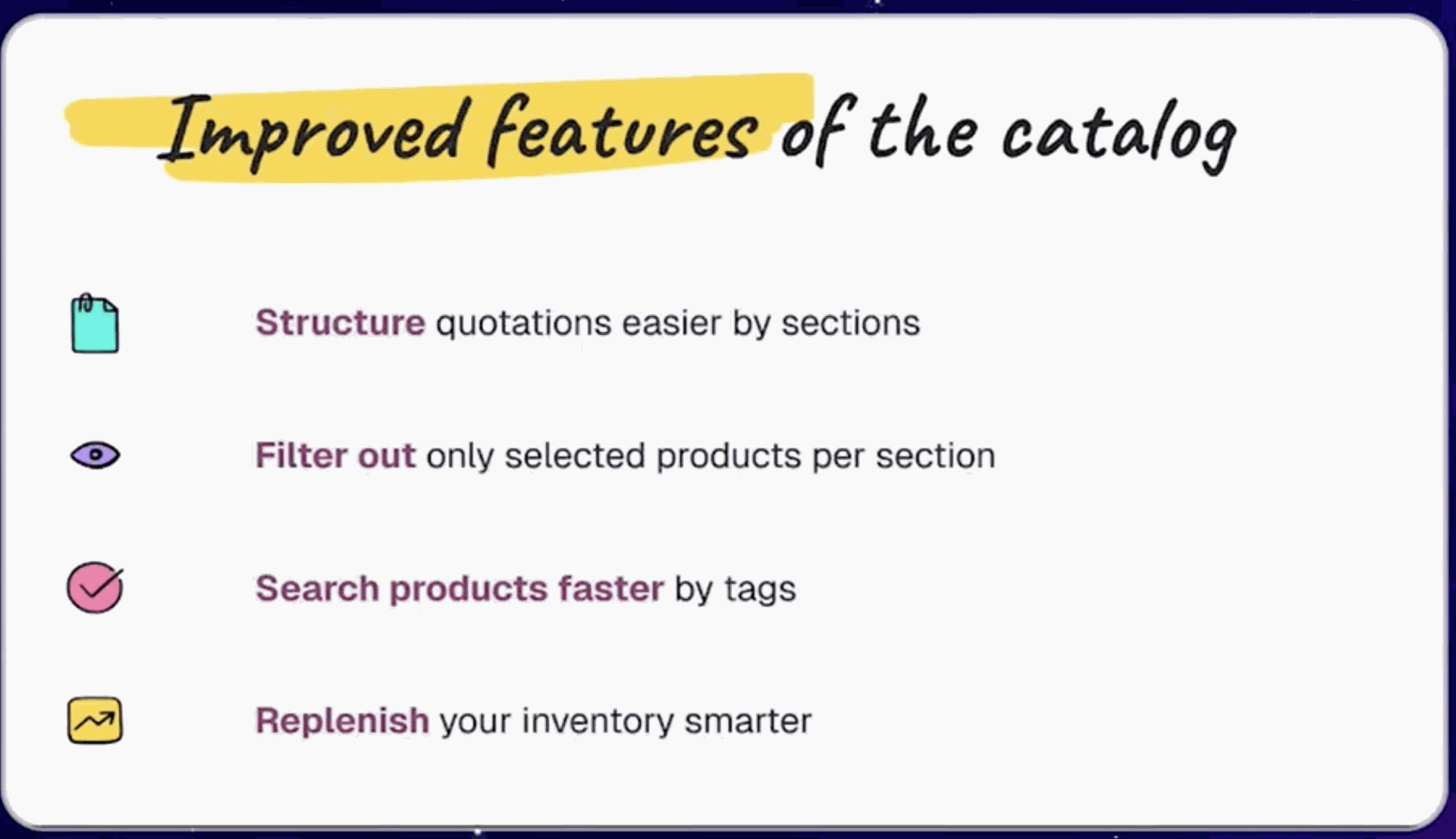 Improved features of the catalog

Structure quotations easier by sections

Filter out only selected products per section

Search products faster by tags

Replenish your inventory smarter